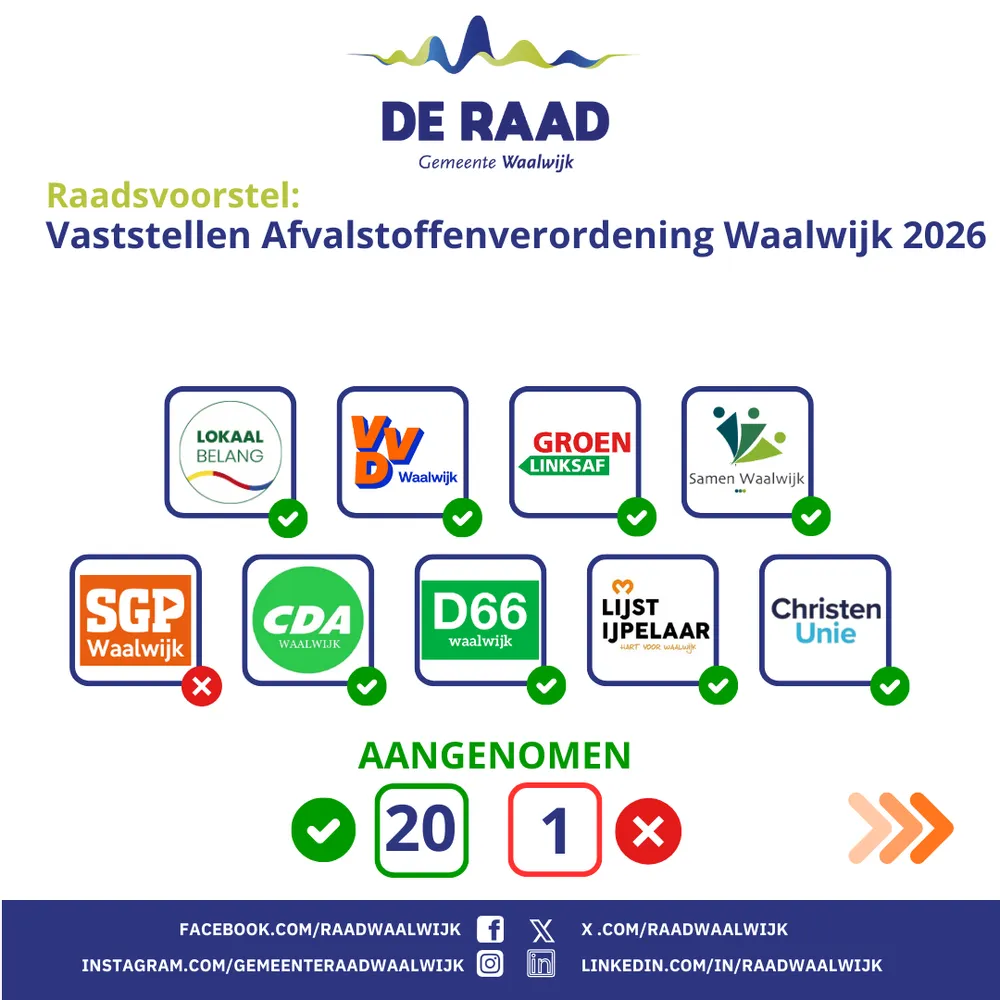 DE RAAD
Gemeente Waalwijk

Raadsvoorstel:
Vaststellen Afvalstoffenverordening Waalwijk 2026

LOKAAL BELANG

VVD Waalwijk

GROEN LINKSAF

Samen Waalwijk

SGP Waalwijk

CDA WAALWIJK

D66 waalwijk

LIJST IJPELAAR
HART VOOR WAALWIJK

Christen Unie

AANGENOMEN

20

1

FACEBOOK.COM/RAADWAALWIJK
X .COM/RAADWAALWIJK
INSTAGRAM.COM/GEMEENTERAADWAALWIJK
LINKEDIN.COM/IN/RAADWAALWIJK